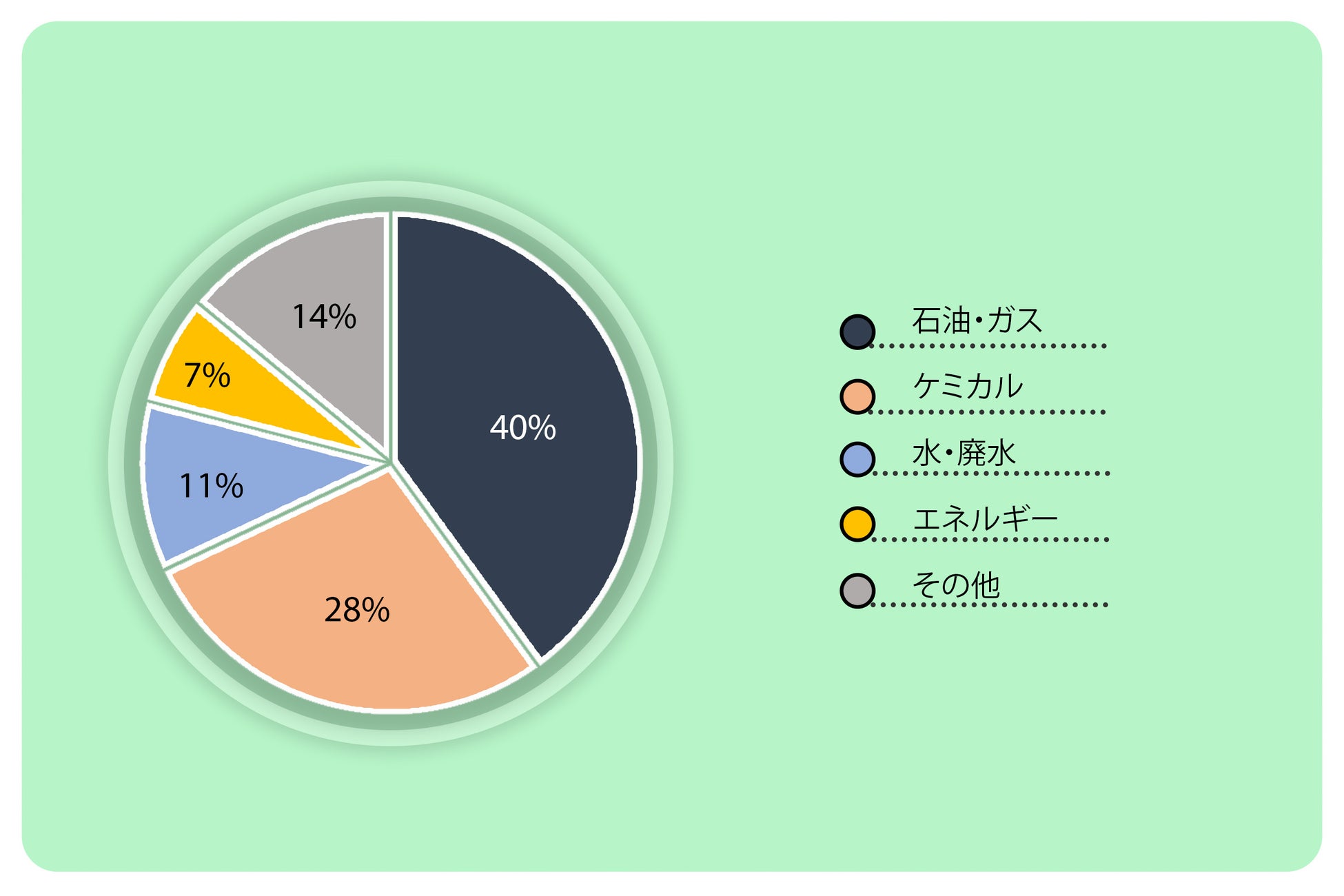 14%
7%
40%
11%
28%

石油・ガス
ケミカル
水・廃水
エネルギー
その他